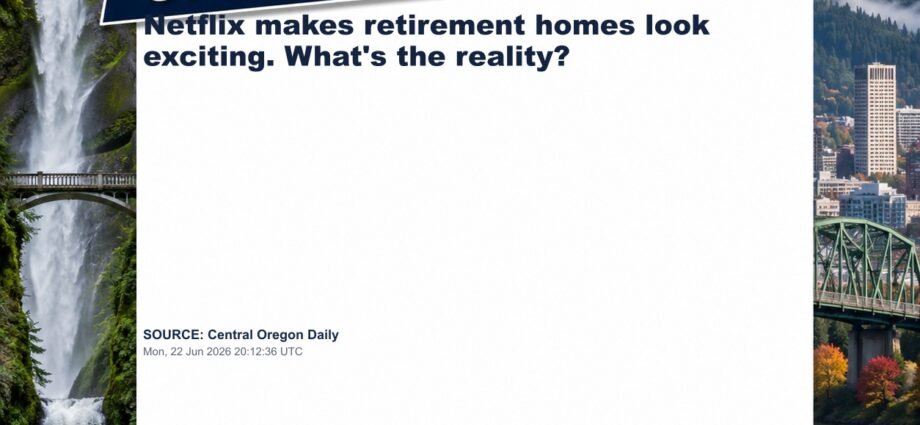 Netflix makes retirement homes look exciting. What's the reality?

SOURCE: Central Oregon Daily
Mon, 22 Jun 2026 20:12:36 UTC